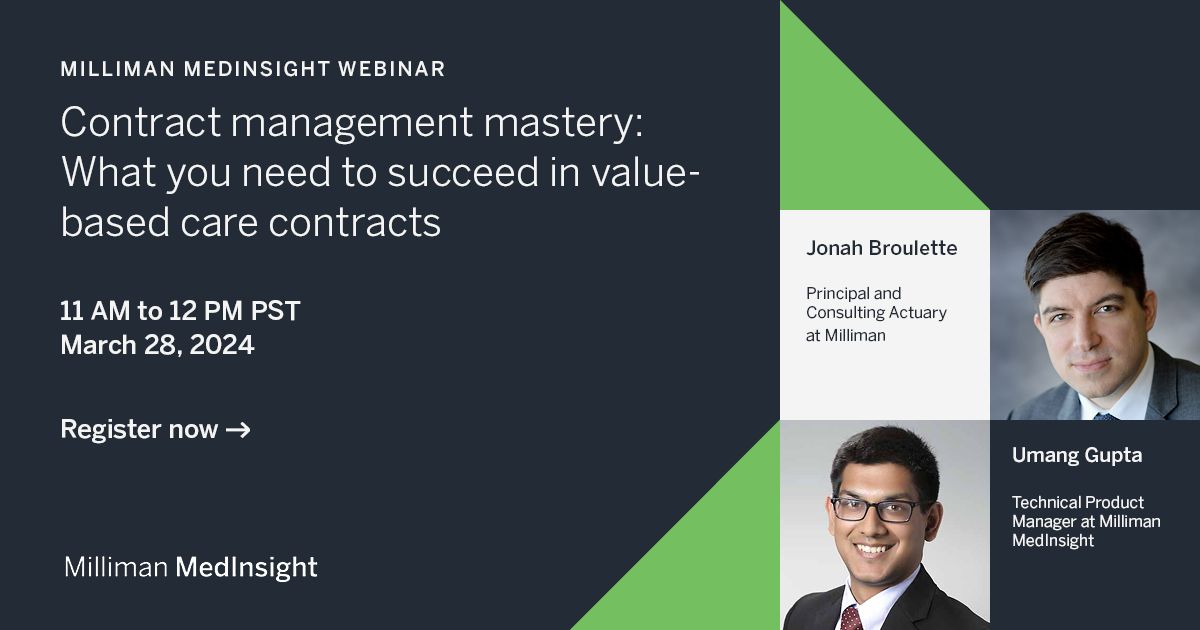 MILLIMAN MEDINSIGHT WEBINAR

Contract management mastery: What you need to succeed in value-based care contracts

11 AM to 12 PM PST
March 28, 2024

Register now →

Milliman MedInsight

Jonah Broulette

Principal and Consulting Actuary at Milliman

Umang Gupta

Technical Product Manager at Milliman MedInsight